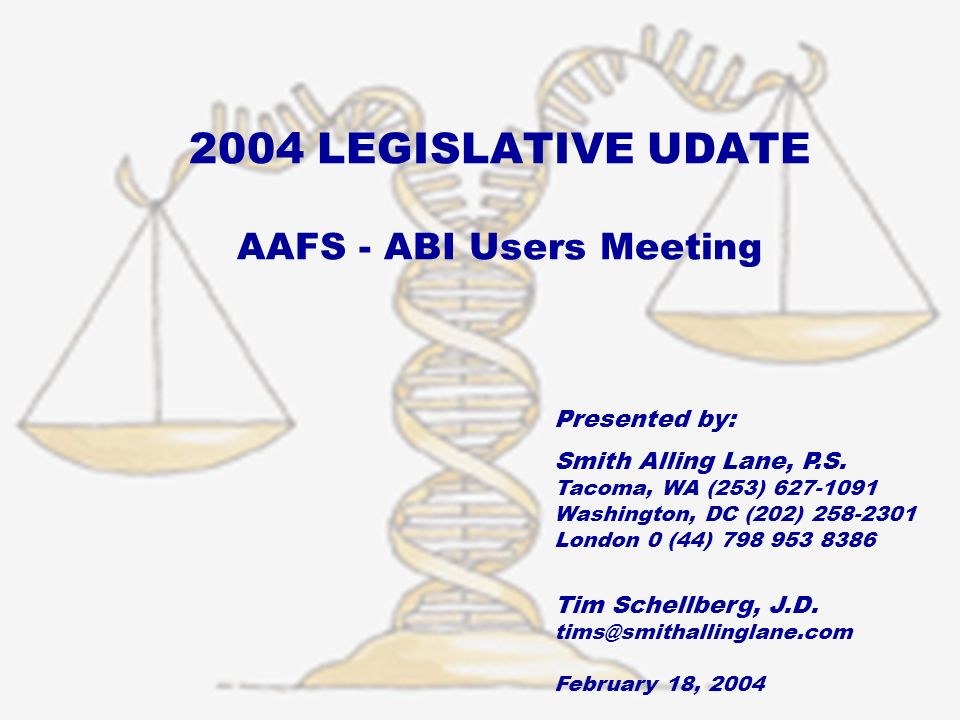 2004 LEGISLATIVE UDATE

AAFS - ABI Users Meeting

Presented by:

Smith Alling Lane, P.S.
Tacoma, WA (253) 627-1091
Washington, DC (202) 258-2301
London 0 (44) 798 953 8386

Tim Schellberg, J.D.
tims@smithallinglane.com

February 18, 2004